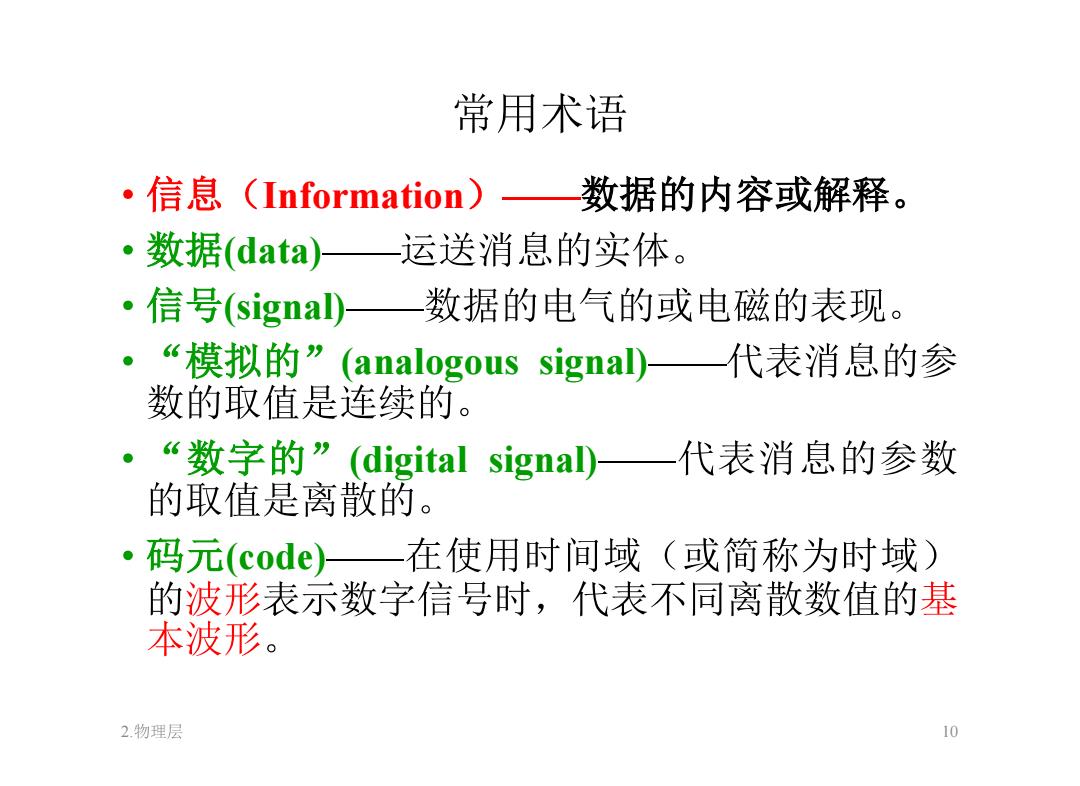 常用术语

• 信息（Information）——数据的内容或解释。
• 数据(data)——运送消息的实体。
• 信号(signal)——数据的电气的或电磁的表现。
• “模拟的”(analogous signal)——代表消息的参数的取值是连续的。
• “数字的”(digital signal)——代表消息的参数的取值是离散的。
• 码元(code)——在使用时间域（或简称为时域）的波形表示数字信号时，代表不同离散数值的基本波形。

2.物理层

10